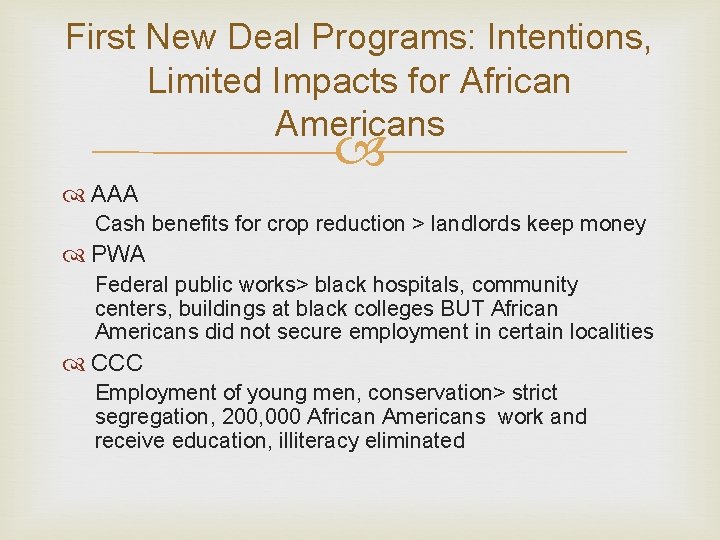 First New Deal Programs: Intentions, Limited Impacts for African Americans

AAA

Cash benefits for crop reduction > landlords keep money

PWA

Federal public works> black hospitals, community centers, buildings at black colleges BUT African Americans did not secure employment in certain localities

CCC

Employment of young men, conservation> strict segregation, 200,000 African Americans work and receive education, illiteracy eliminated